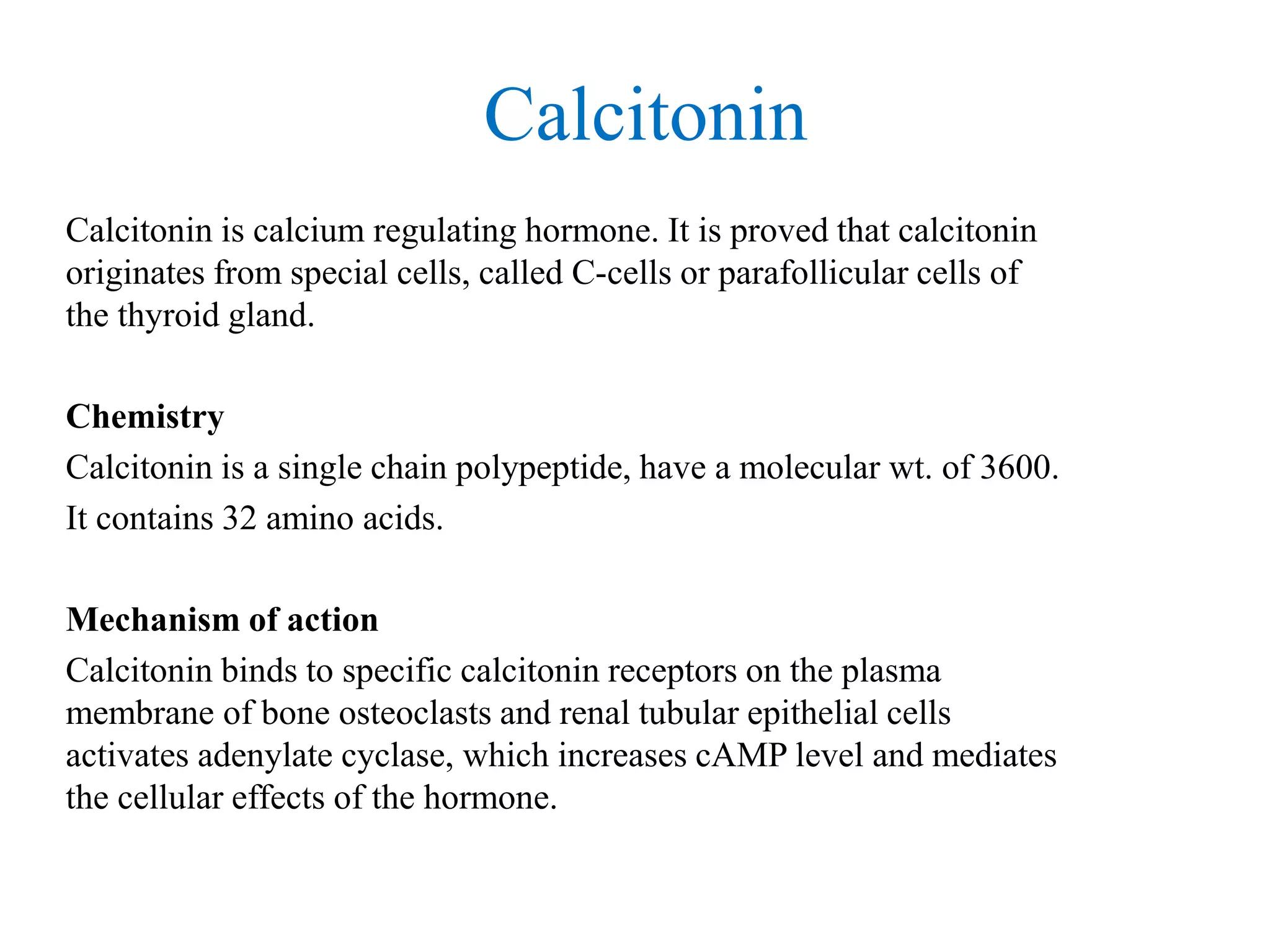 Calcitonin

Calcitonin is calcium regulating hormone. It is proved that calcitonin originates from special cells, called C-cells or parafollicular cells of the thyroid gland.

Chemistry

Calcitonin is a single chain polypeptide, have a molecular wt. of 3600.

It contains 32 amino acids.

Mechanism of action

Calcitonin binds to specific calcitonin receptors on the plasma membrane of bone osteoclasts and renal tubular epithelial cells activates adenylate cyclase, which increases cAMP level and mediates the cellular effects of the hormone.